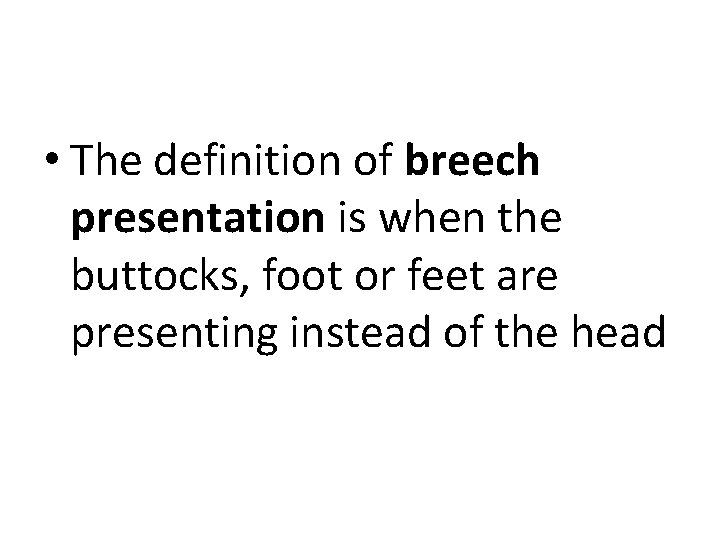 • The definition of breech presentation is when the buttocks, foot or feet are presenting instead of the head